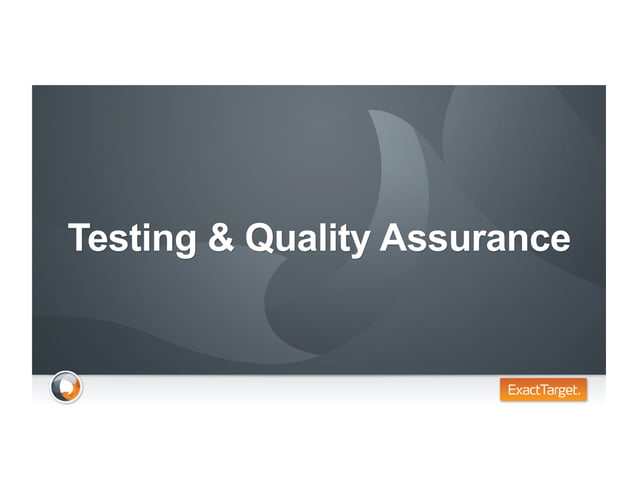 Testing & Quality Assurance

ExactTarget.